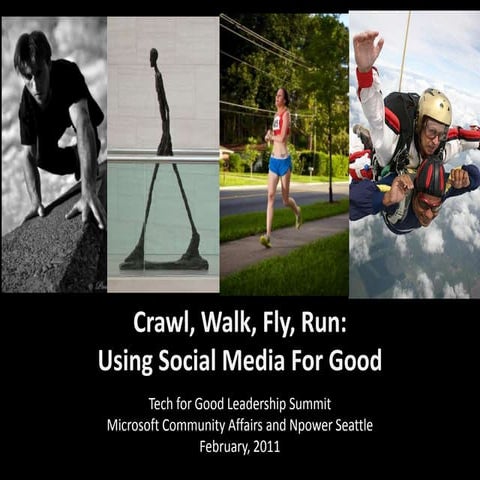 Crawl, Walk, Fly, Run:
Using Social Media For Good

Tech for Good Leadership Summit
Microsoft Community Affairs and Npower Seattle
February, 2011